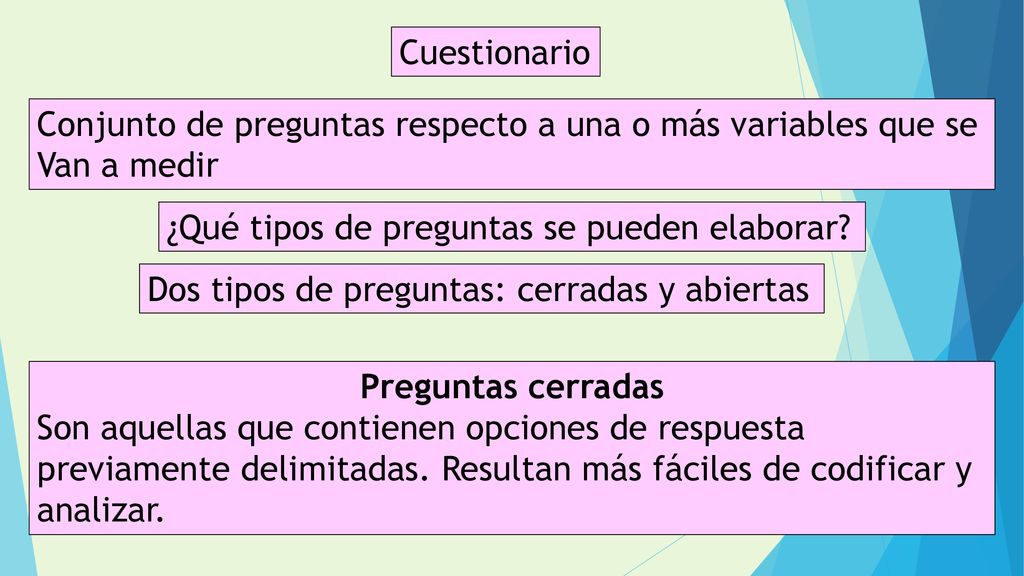 Cuestionario

Conjunto de preguntas respecto a una o más variables que se Van a medir

¿Qué tipos de preguntas se pueden elaborar?

Dos tipos de preguntas: cerradas y abiertas

Preguntas cerradas
Son aquellas que contienen opciones de respuesta previamente delimitadas. Resultan más fáciles de codificar y analizar.